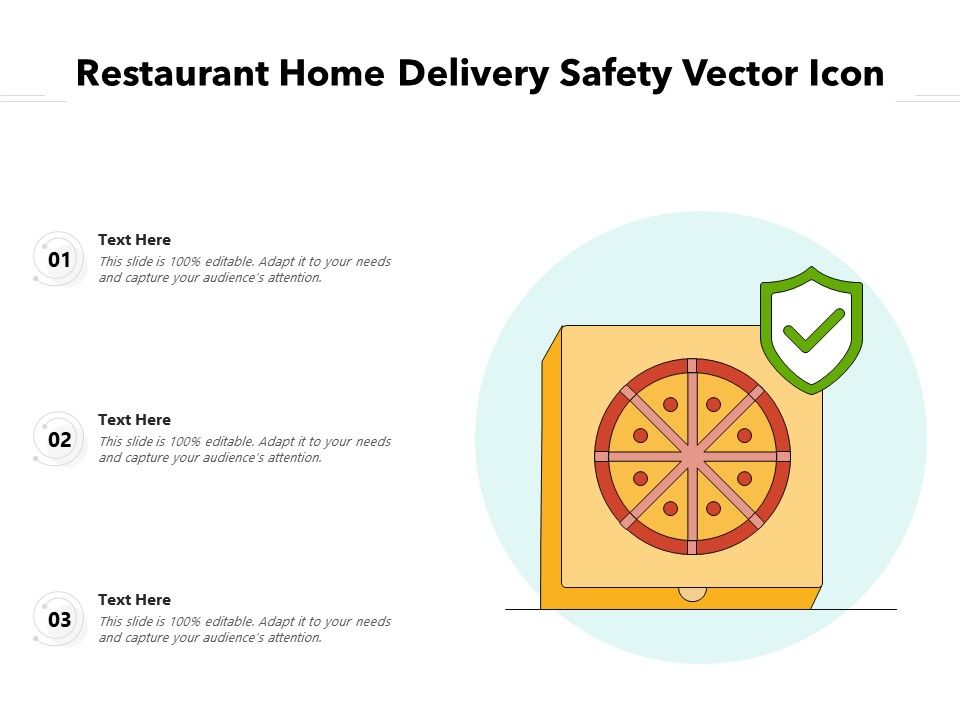 Restaurant Home Delivery Safety Vector Icon

01
Text Here
This slide is 100% editable. Adapt it to your needs and capture your audience's attention.

02
Text Here
This slide is 100% editable. Adapt it to your needs and capture your audience's attention.

03
Text Here
This slide is 100% editable. Adapt it to your needs and capture your audience's attention.